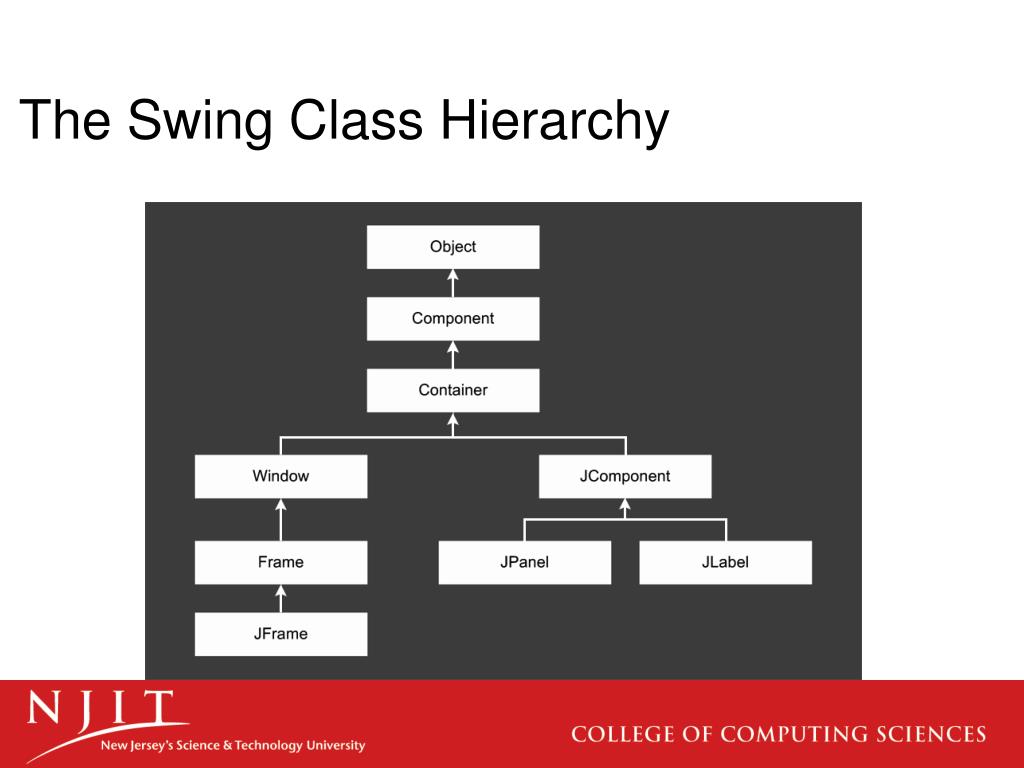 The Swing Class Hierarchy

Object

Component

Container

Window

JComponent

Frame

JPanel

JLabel

JFrame

NJIT
New Jersey's Science & Technology University

COLLEGE OF COMPUTING SCIENCES